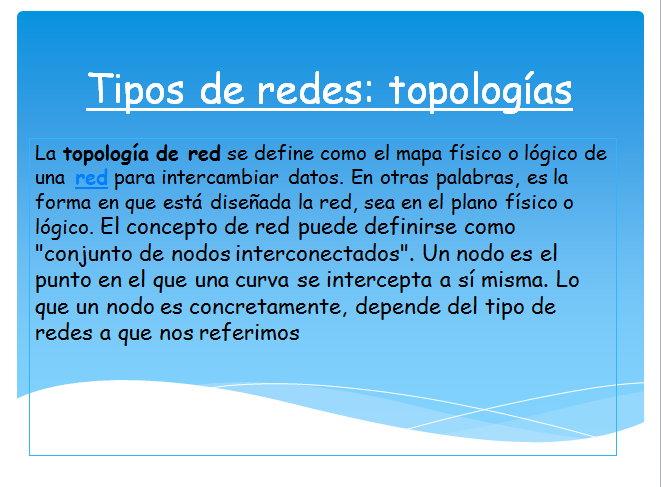 Tipos de redes: topologías

La topología de red se define como el mapa físico o lógico de una red para intercambiar datos. En otras palabras, es la forma en que está diseñada la red, sea en el plano físico o lógico. El concepto de red puede definirse como "conjunto de nodos interconectados". Un nodo es el punto en el que una curva se intercepta a sí misma. Lo que un nodo es concretamente, depende del tipo de redes a que nos referimos